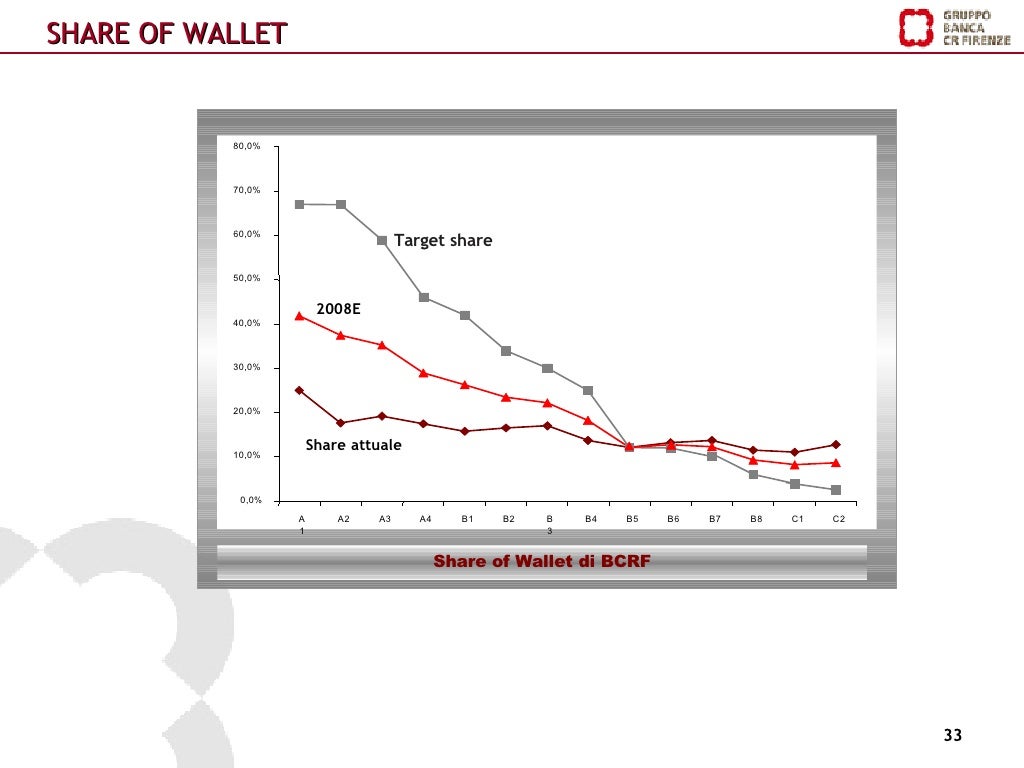 SHARE OF WALLET

GRUPPO BANCA CR FIRENZE

80,0%
70,0%
60,0%
50,0%
40,0%
30,0%
20,0%
10,0%
0,0%

Target share

2008E

Share attuale

A1 A2 A3 A4 B1 B2 B3 B4 B5 B6 B7 B8 C1 C2

Share of Wallet di BCRF

33